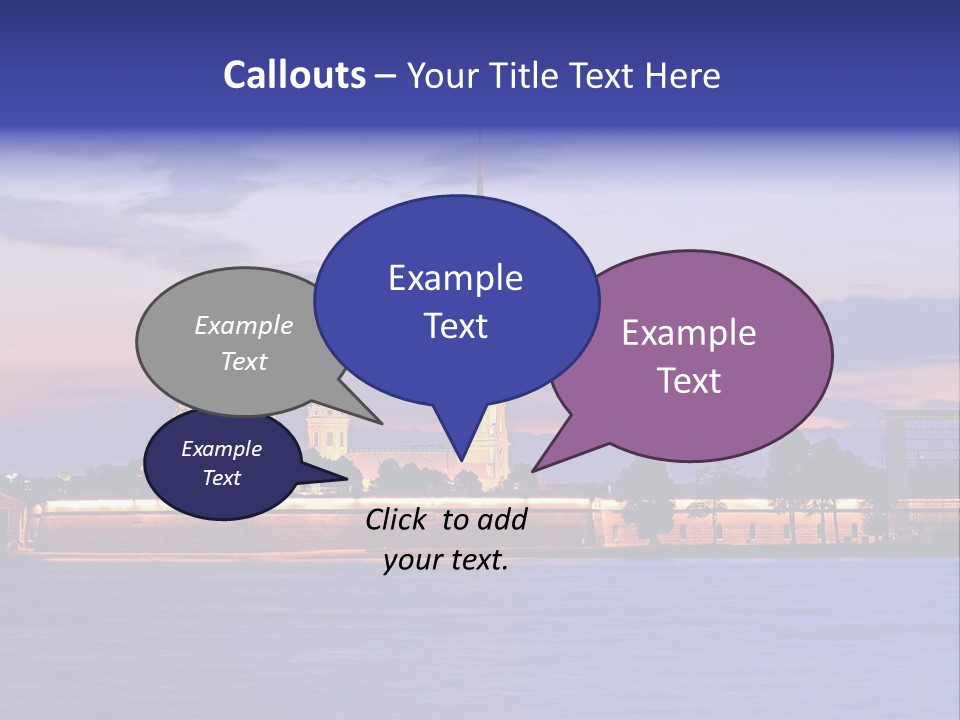 Callouts – Your Title Text Here

Example Text

Example Text

Example Text

Example Text

Click to add your text.